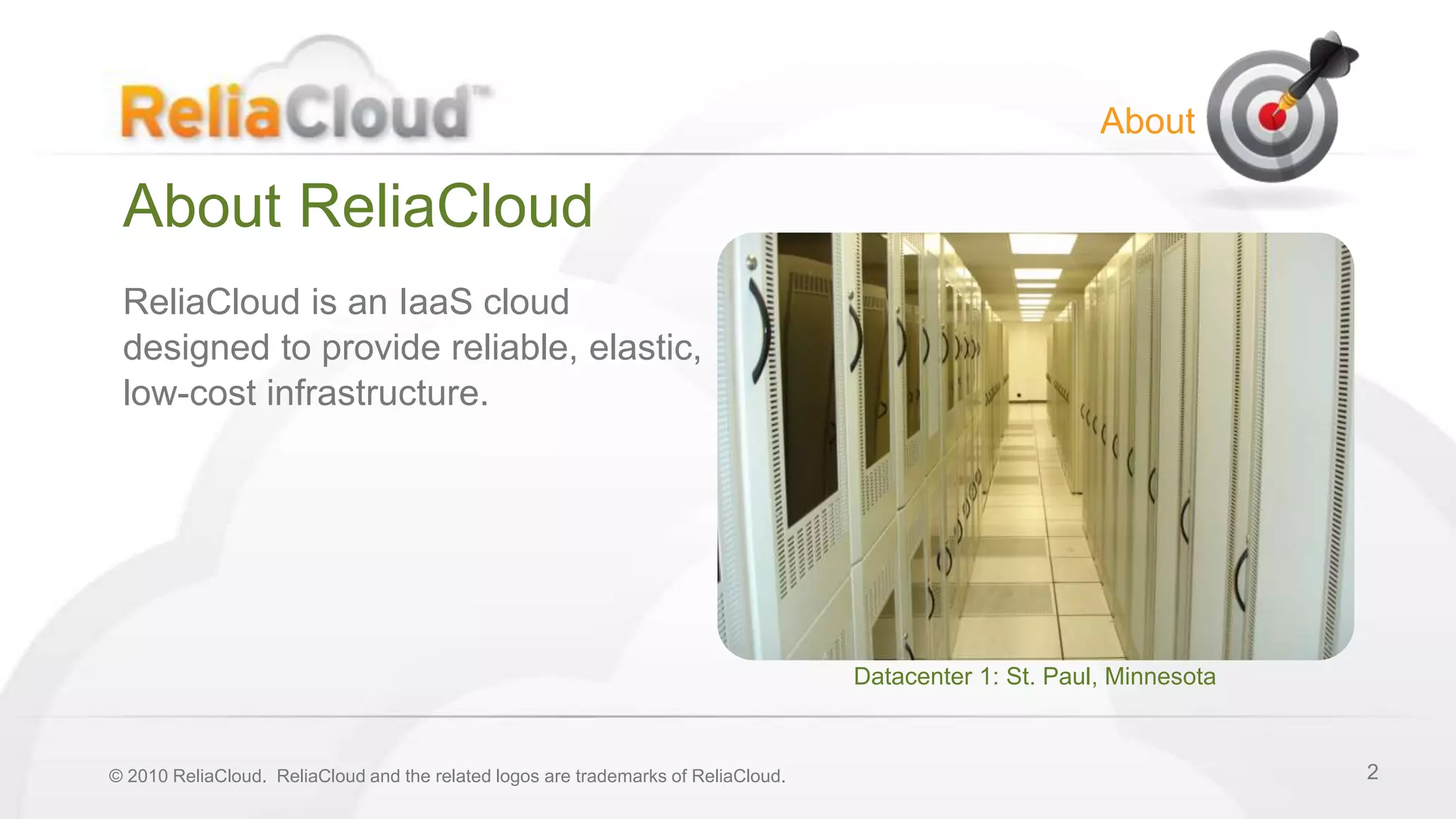 ReliaCloud™

About

About ReliaCloud

ReliaCloud is an IaaS cloud designed to provide reliable, elastic, low-cost infrastructure.

Datacenter 1: St. Paul, Minnesota

© 2010 ReliaCloud. ReliaCloud and the related logos are trademarks of ReliaCloud.

2